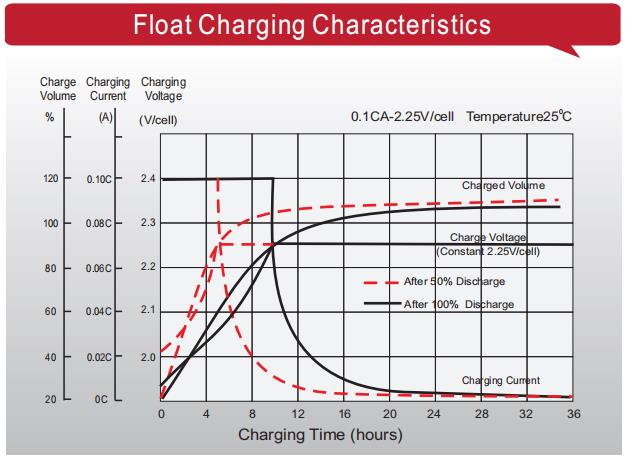 Float Charging Characteristics

Charge Volume %

Charging Current (A)

Charging Voltage (V/cell)

0.1CA-2.25V/cell Temperature25°C

120
100
80
60
40
20

0.10C
0.08C
0.06C
0.04C
0.02C
0C

2.4
2.3
2.2
2.1
2.0

Charged Volume

Charge Voltage (Constant 2.25V/cell)

After 50% Discharge

After 100% Discharge

Charging Current

0 4 8 12 16 20 24 28 32 36

Charging Time (hours)